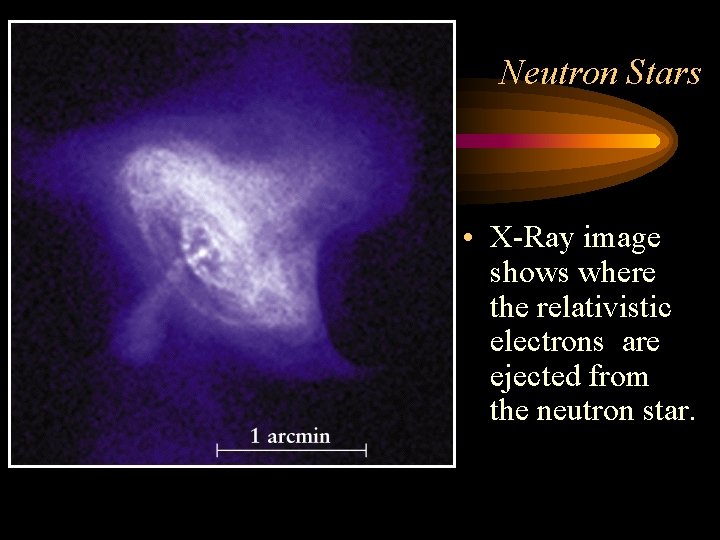 1 arcmin

Neutron Stars

• X-Ray image shows where the relativistic electrons are ejected from the neutron star.